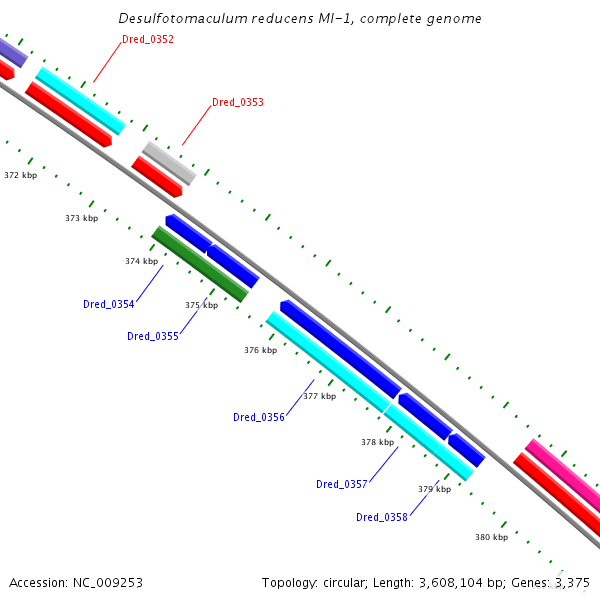 Desulfotomaculum reducens MI-1, complete genome

Dred_0352

Dred_0353

372 kbp

373 kbp

374 kbp

Dred_0354

375 kbp

Dred_0355

376 kbp

377 kbp

Dred_0356

378 kbp

Dred_0357

379 kbp

Dred_0358

380 kbp

Accession: NC_009253

Topology: circular; Length: 3,608,104 bp; Genes: 3,375